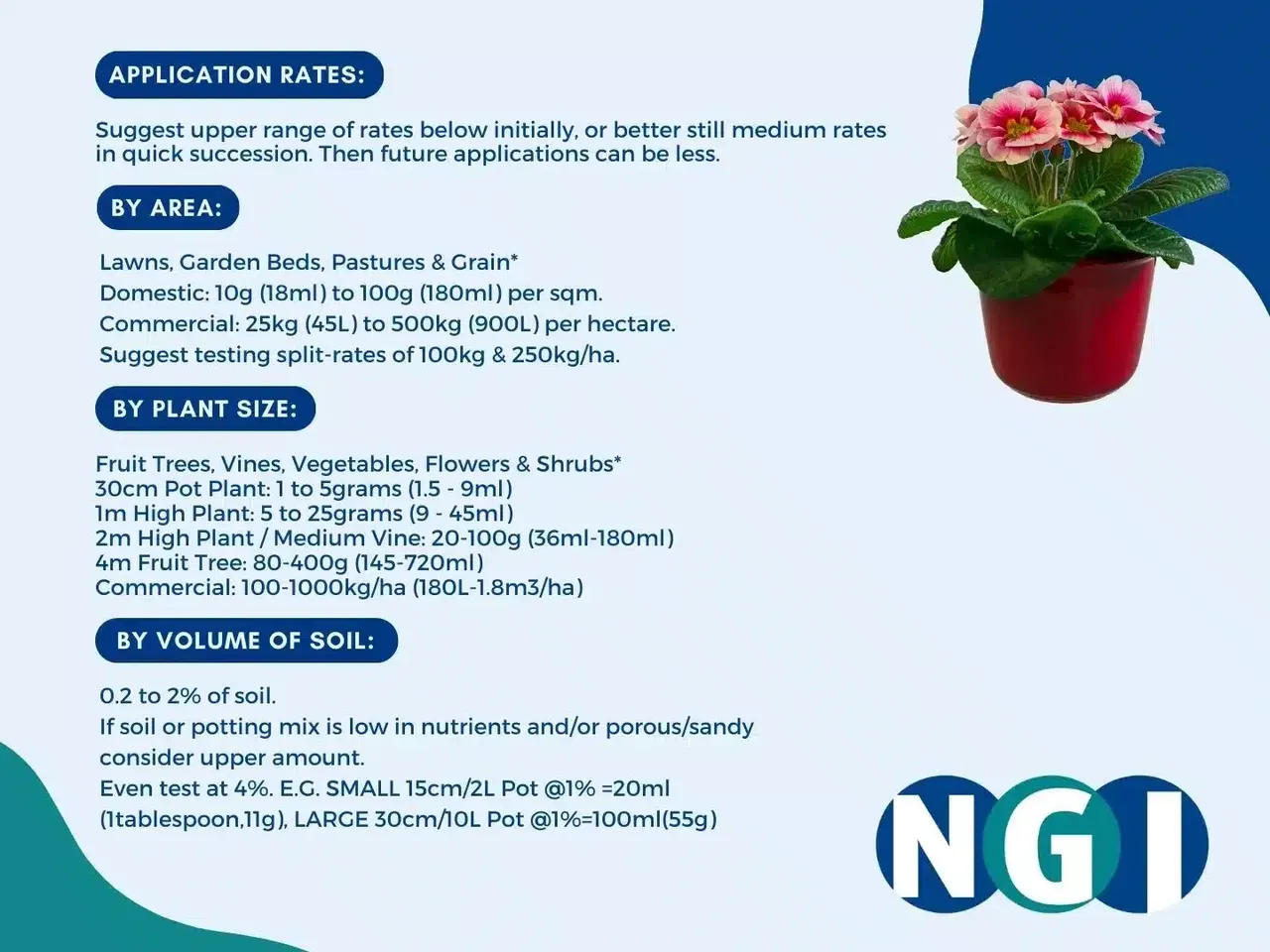 APPLICATION RATES:

Suggest upper range of rates below initially, or better still medium rates in quick succession. Then future applications can be less.

BY AREA:

Lawns, Garden Beds, Pastures & Grain*
Domestic: 10g (18ml) to 100g (180ml) per sqm.
Commercial: 25kg (45L) to 500kg (900L) per hectare.
Suggest testing split-rates of 100kg & 250kg/ha.

BY PLANT SIZE:

Fruit Trees, Vines, Vegetables, Flowers & Shrubs*
30cm Pot Plant: 1 to 5grams (1.5 - 9ml)
1m High Plant: 5 to 25grams (9 - 45ml)
2m High Plant / Medium Vine: 20-100g (36ml-180ml)
4m Fruit Tree: 80-400g (145-720ml)
Commercial: 100-1000kg/ha (180L-1.8m3/ha)

BY VOLUME OF SOIL:

0.2 to 2% of soil.
If soil or potting mix is low in nutrients and/or porous/sandy consider upper amount.
Even test at 4%. E.G. SMALL 15cm/2L Pot @1% =20ml (1tablespoon,11g), LARGE 30cm/10L Pot @1%=100ml(55g)

NGI